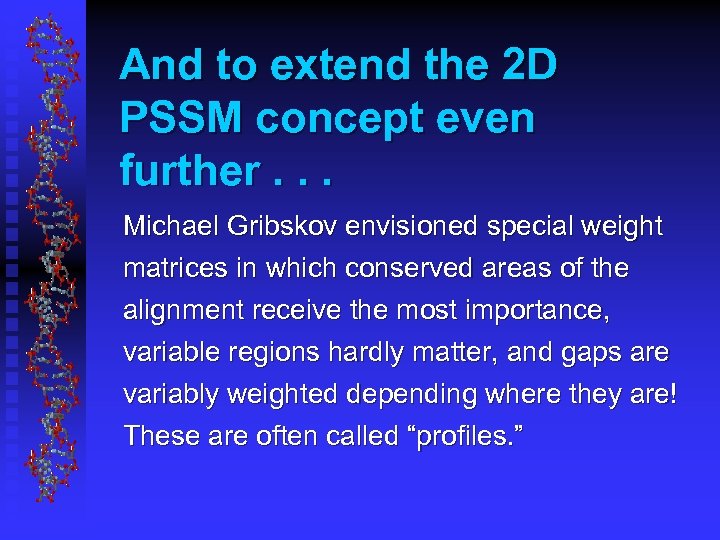 And to extend the 2D PSSM concept even further . . .

Michael Gribskov envisioned special weight matrices in which conserved areas of the alignment receive the most importance, variable regions hardly matter, and gaps are variably weighted depending where they are! These are often called “profiles.”